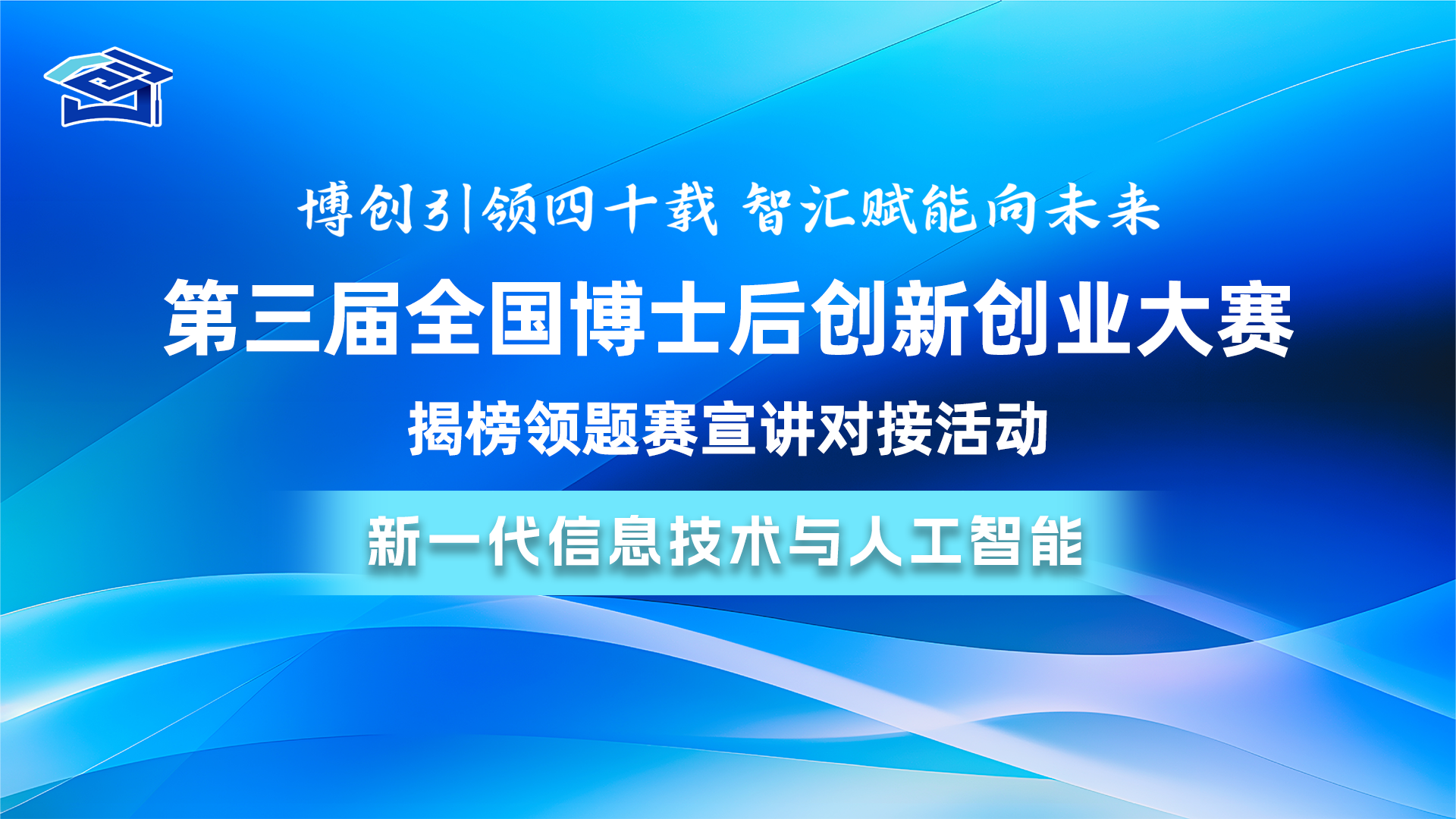 博创引领四十载 智汇赋能向未来

第三届全国博士后创新创业大赛

揭榜领题赛宣讲对接活动

新一代信息技术与人工智能